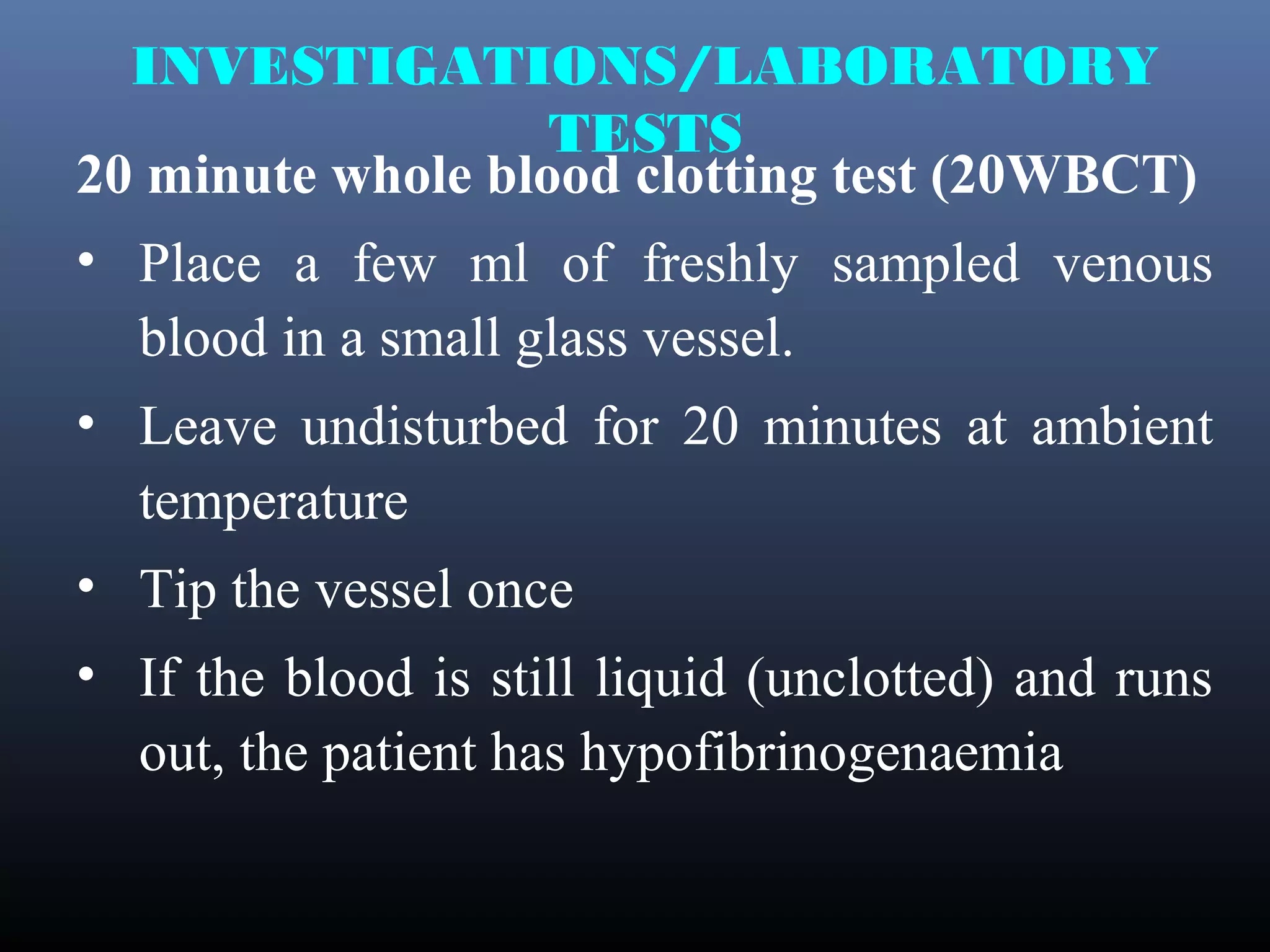 INVESTIGATIONS/LABORATORY TESTS

20 minute whole blood clotting test (20WBCT)

• Place a few ml of freshly sampled venous blood in a small glass vessel.

• Leave undisturbed for 20 minutes at ambient temperature

• Tip the vessel once

• If the blood is still liquid (unclotted) and runs out, the patient has hypofibrinogenaemia